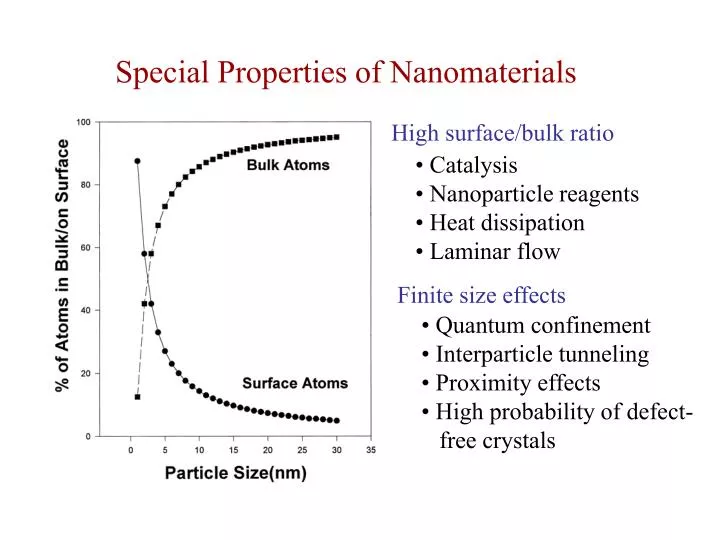 Special Properties of Nanomaterials

% of Atoms in Bulk/on Surface

100
80
60
40
20
0

Bulk Atoms

Surface Atoms

0 5 10 15 20 25 30 35

Particle Size(nm)

High surface/bulk ratio
• Catalysis
• Nanoparticle reagents
• Heat dissipation
• Laminar flow

Finite size effects
• Quantum confinement
• Interparticle tunneling
• Proximity effects
• High probability of defect-free crystals